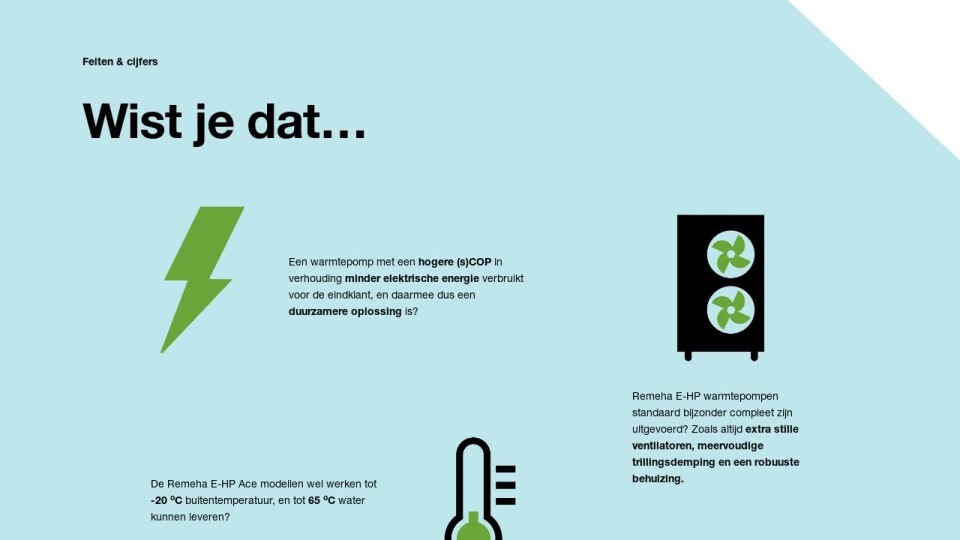 Feiten & cijfers

Wist je dat...

Een warmtepomp met een hogere (s)COP in verhouding minder elektrische energie verbruikt voor de eindklant, en daarmee dus een duurzamere oplossing is?

Remeha E-HP warmtepompen standaard bijzonder compleet zijn uitgevoerd? Zoals altijd extra stille ventilatoren, meervoudige trillingsdemping en een robuuste behuizing.

De Remeha E-HP Ace modellen wel werken tot -20 ºC buitentemperatuur, en tot 65 ºC water kunnen leveren?